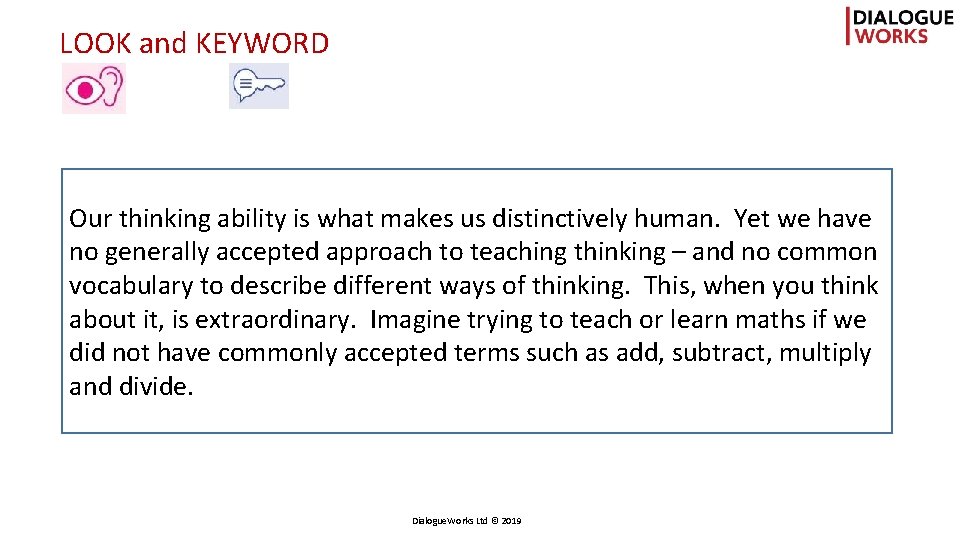 LOOK and KEYWORD

DIALOGUE WORKS

Our thinking ability is what makes us distinctively human. Yet we have no generally accepted approach to teaching thinking – and no common vocabulary to describe different ways of thinking. This, when you think about it, is extraordinary. Imagine trying to teach or learn maths if we did not have commonly accepted terms such as add, subtract, multiply and divide.

DialogueWorks Ltd © 2019